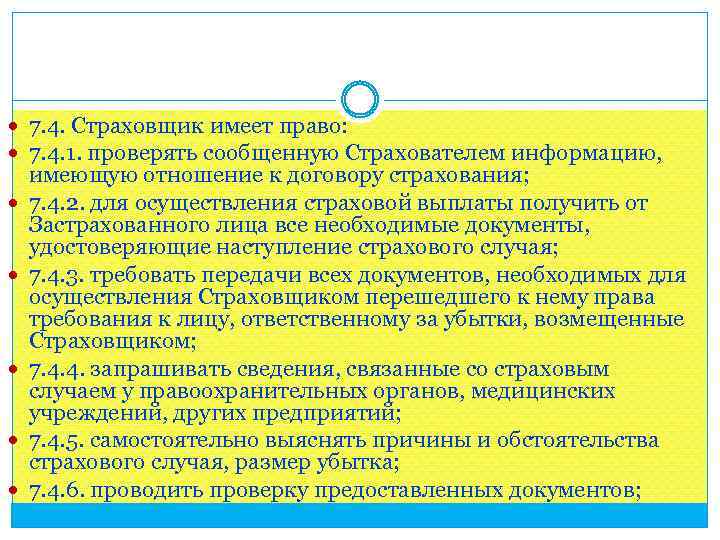 7.4. Страховщик имеет право:

7.4.1. проверять сообщенную Страхователем информацию, имеющую отношение к договору страхования;

7.4.2. для осуществления страховой выплаты получить от Застрахованного лица все необходимые документы, удостоверяющие наступление страхового случая;

7.4.3. требовать передачи всех документов, необходимых для осуществления Страховщиком перешедшего к нему права требования к лицу, ответственному за убытки, возмещенные Страховщиком;

7.4.4. запрашивать сведения, связанные со страховым случаем у правоохранительных органов, медицинских учреждений, других предприятий;

7.4.5. самостоятельно выяснять причины и обстоятельства страхового случая, размер убытка;

7.4.6. проводить проверку предоставленных документов;